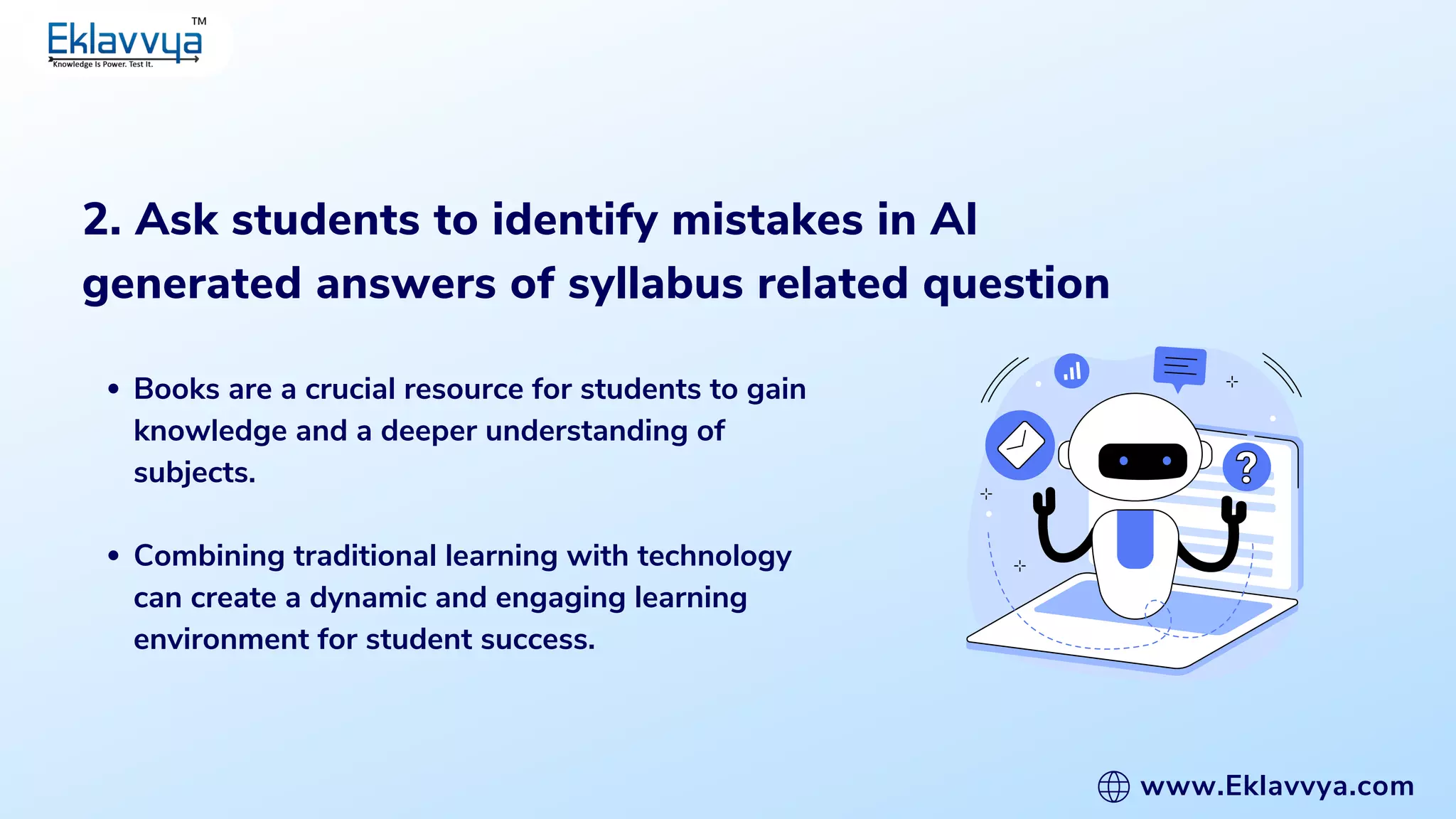 Eklavvya™
Knowledge Is Power. Test It.

2. Ask students to identify mistakes in AI generated answers of syllabus related question

• Books are a crucial resource for students to gain knowledge and a deeper understanding of subjects.

• Combining traditional learning with technology can create a dynamic and engaging learning environment for student success.

?

www.Eklavvya.com